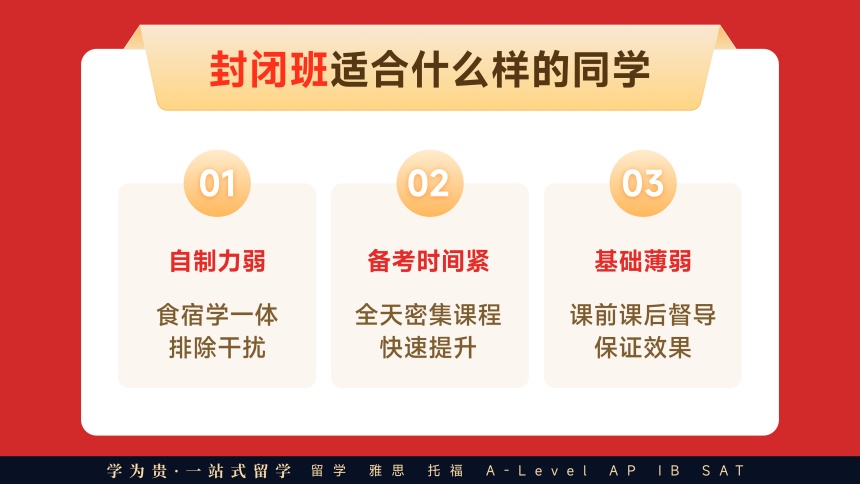 封闭班适合什么样的同学

01
自制力弱
食宿学一体
排除干扰

02
备考时间紧
全天密集课程
快速提升

03
基础薄弱
课前课后督导
保证效果

学为贵·一站式留学 留学 雅思 托福 A-Level AP IB SAT